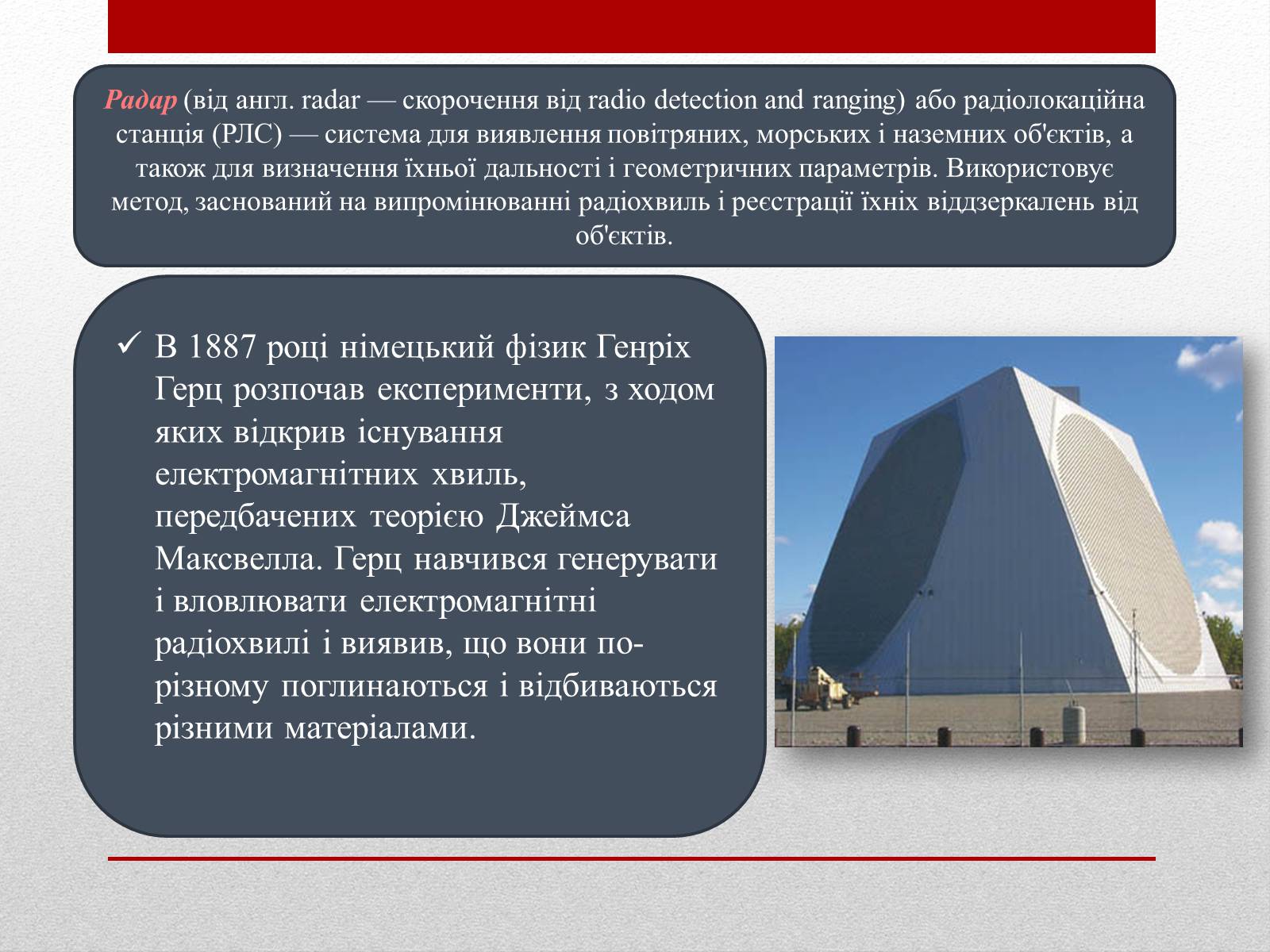 Радар (від англ. radar — скорочення від radio detection and ranging) або радіолокаційна станція (РЛС) — система для виявлення повітряних, морських і наземних об'єктів, а також для визначення їхньої дальності і геометричних параметрів. Використовує метод, заснований на випромінюванні радіохвиль і реєстрації їхніх віддзеркалень від об'єктів.

✓ В 1887 році німецький фізик Генріх Герц розпочав експерименти, з ходом яких відкрив існування електромагнітних хвиль, передбачених теорією Джеймса Максвелла. Герц навчився генерувати і вловлювати електромагнітні радіохвилі і виявив, що вони по-різному поглинаються і відбиваються різними матеріалами.